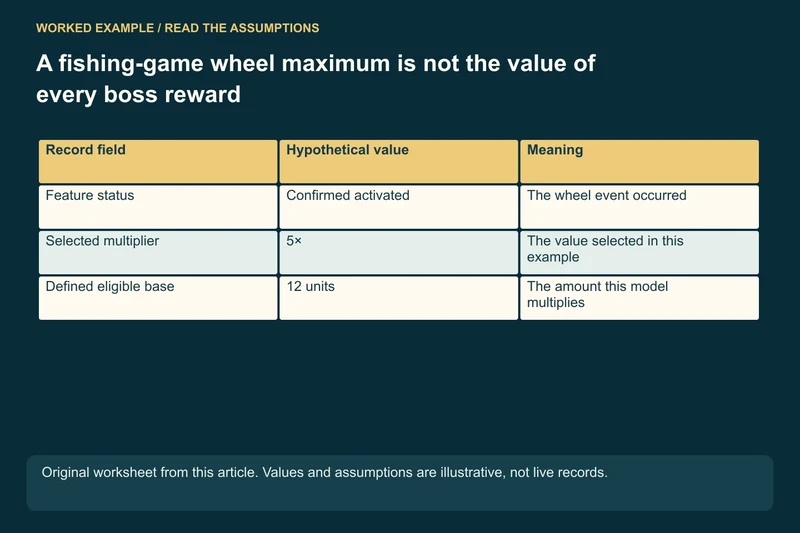 WORKED EXAMPLE / READ THE ASSUMPTIONS

A fishing-game wheel maximum is not the value of every boss reward

| Record field | Hypothetical value | Meaning |
|---|---|---|
| Feature status | Confirmed activated | The wheel event occurred |
| Selected multiplier | 5× | The value selected in this example |
| Defined eligible base | 12 units | The amount this model multiplies |

Original worksheet from this article. Values and assumptions are illustrative, not live records.